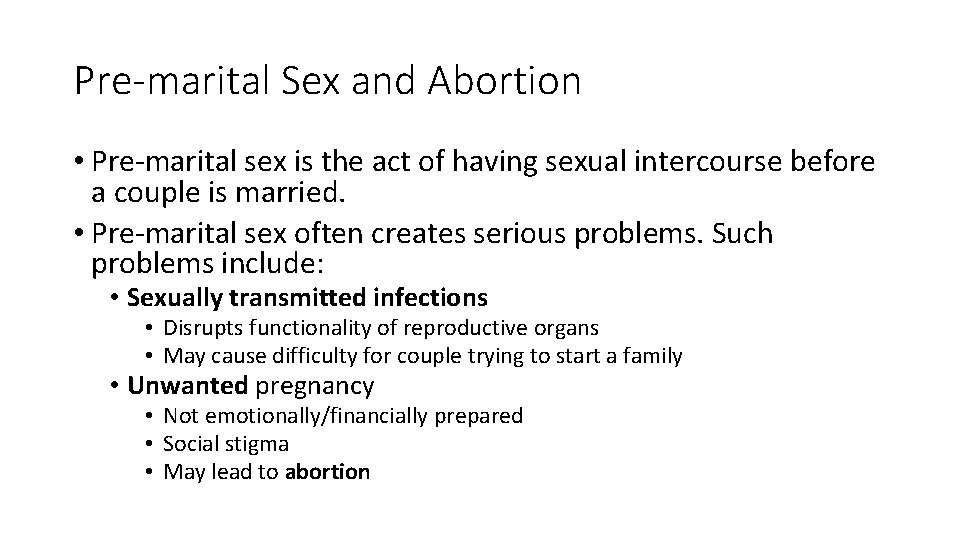 Pre-marital Sex and Abortion

• Pre-marital sex is the act of having sexual intercourse before a couple is married.
• Pre-marital sex often creates serious problems. Such problems include:
  • Sexually transmitted infections
    • Disrupts functionality of reproductive organs
    • May cause difficulty for couple trying to start a family
  • Unwanted pregnancy
    • Not emotionally/financially prepared
    • Social stigma
    • May lead to abortion